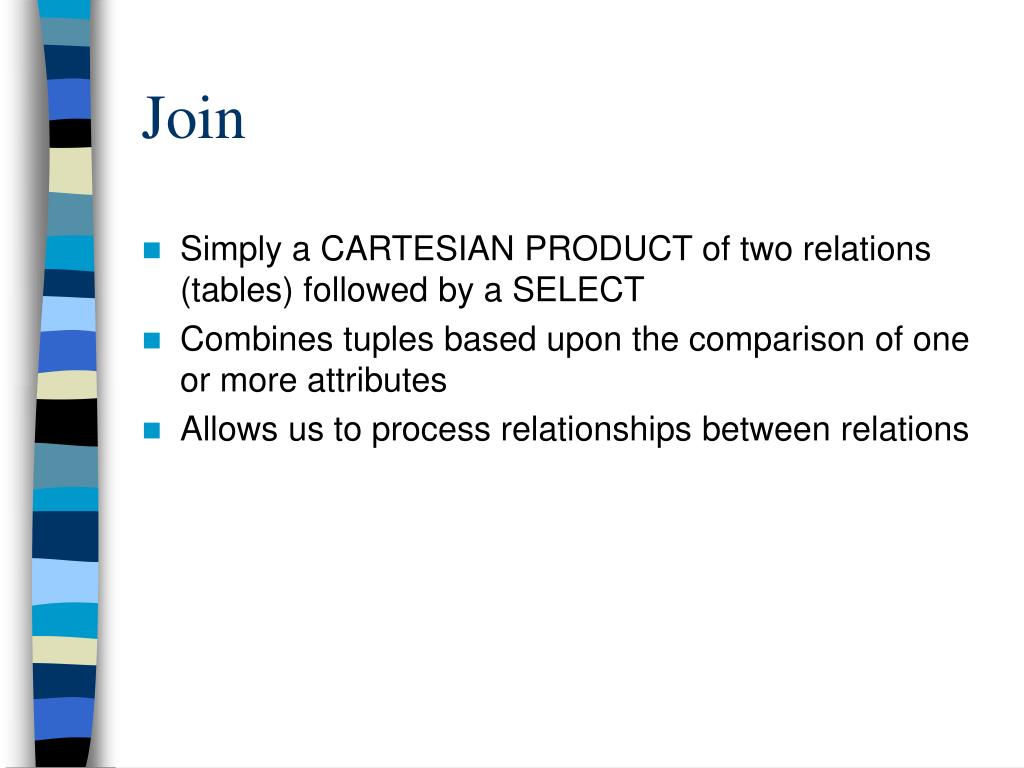 Join

- Simply a CARTESIAN PRODUCT of two relations (tables) followed by a SELECT
- Combines tuples based upon the comparison of one or more attributes
- Allows us to process relationships between relations